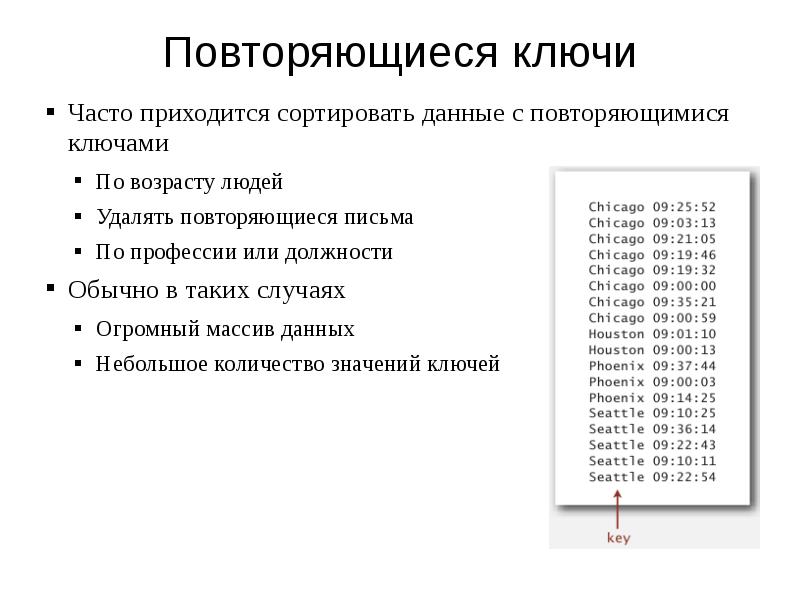 Повторяющиеся ключи

▪ Часто приходится сортировать данные с повторяющимися ключами
▪ По возрасту людей
▪ Удалять повторяющиеся письма
▪ По профессии или должности
▪ Обычно в таких случаях
▪ Огромный массив данных
▪ Небольшое количество значений ключей

Chicago 09:25:52
Chicago 09:03:13
Chicago 09:21:05
Chicago 09:19:46
Chicago 09:19:32
Chicago 09:00:00
Chicago 09:35:21
Chicago 09:00:59
Houston 09:01:10
Houston 09:00:13
Phoenix 09:37:44
Phoenix 09:00:03
Phoenix 09:14:25
Seattle 09:10:25
Seattle 09:36:14
Seattle 09:22:43
Seattle 09:10:11
Seattle 09:22:54

key